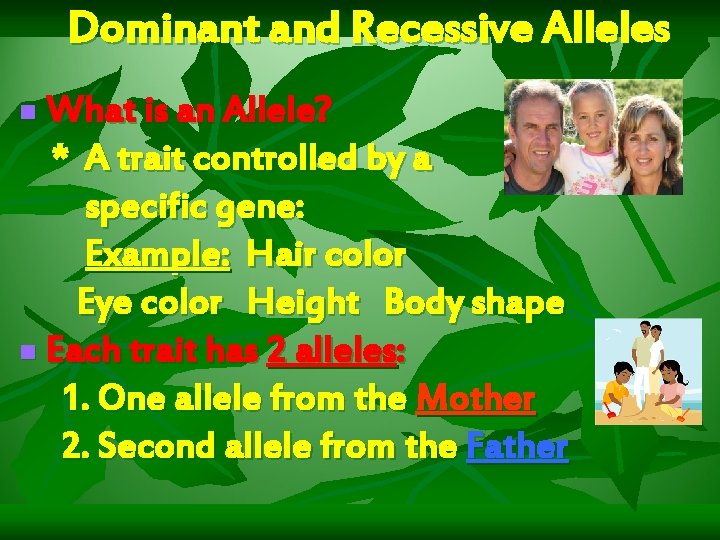 Dominant and Recessive Alleles

What is an Allele?
* A trait controlled by a specific gene:
Example: Hair color
Eye color Height Body shape

Each trait has 2 alleles:
1. One allele from the Mother
2. Second allele from the Father